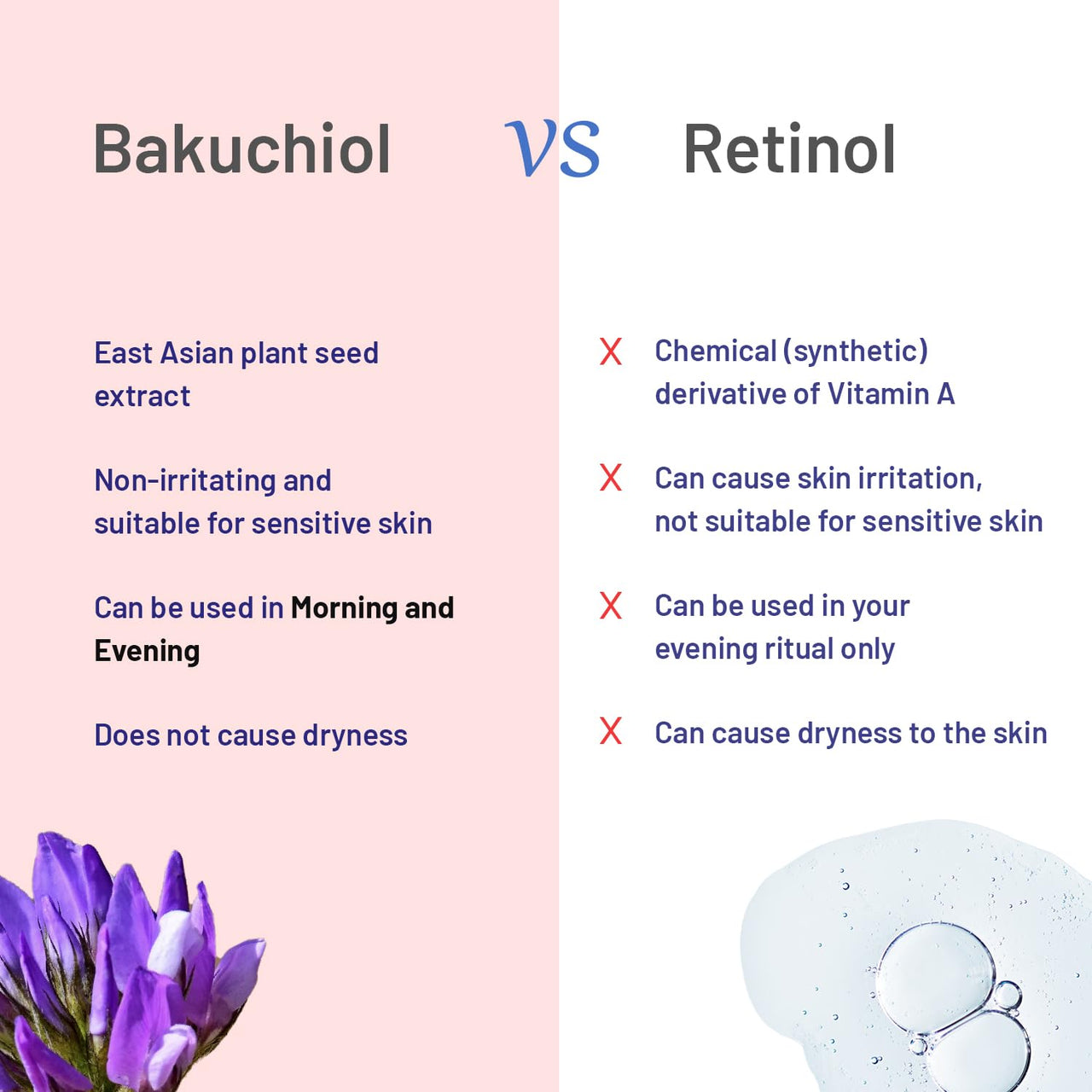 Bakuchiol

VS

Retinol

East Asian plant seed extract

Non-irritating and suitable for sensitive skin

Can be used in Morning and Evening

Does not cause dryness

X Chemical (synthetic) derivative of Vitamin A

X Can cause skin irritation, not suitable for sensitive skin

X Can be used in your evening ritual only

X Can cause dryness to the skin